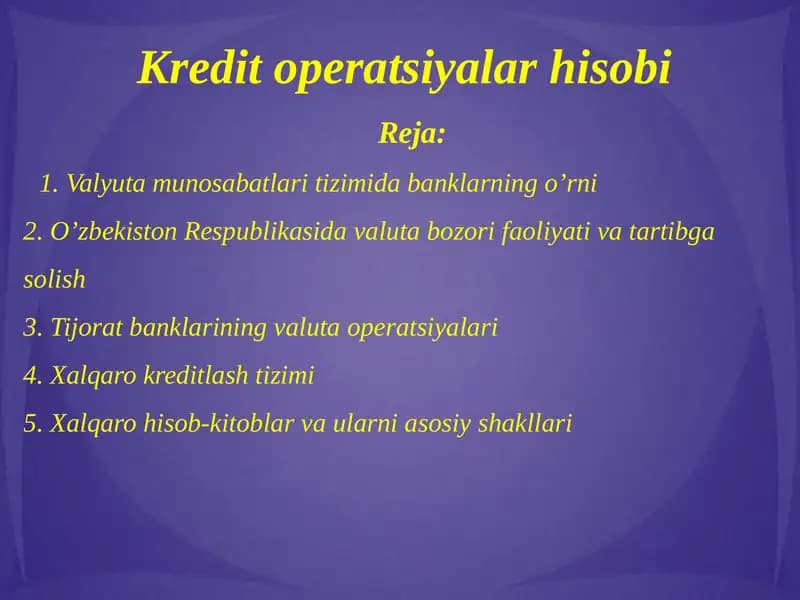 Kredit operatsiyalar hisobi

Reja:

1. Valyuta munosabatlari tizimida banklarning o’rni

2. O’zbekiston Respublikasida valuta bozori faoliyati va tartibga solish

3. Tijorat banklarining valuta operatsiyalari

4. Xalqaro kreditlash tizimi

5. Xalqaro hisob-kitoblar va ularni asosiy shakllari